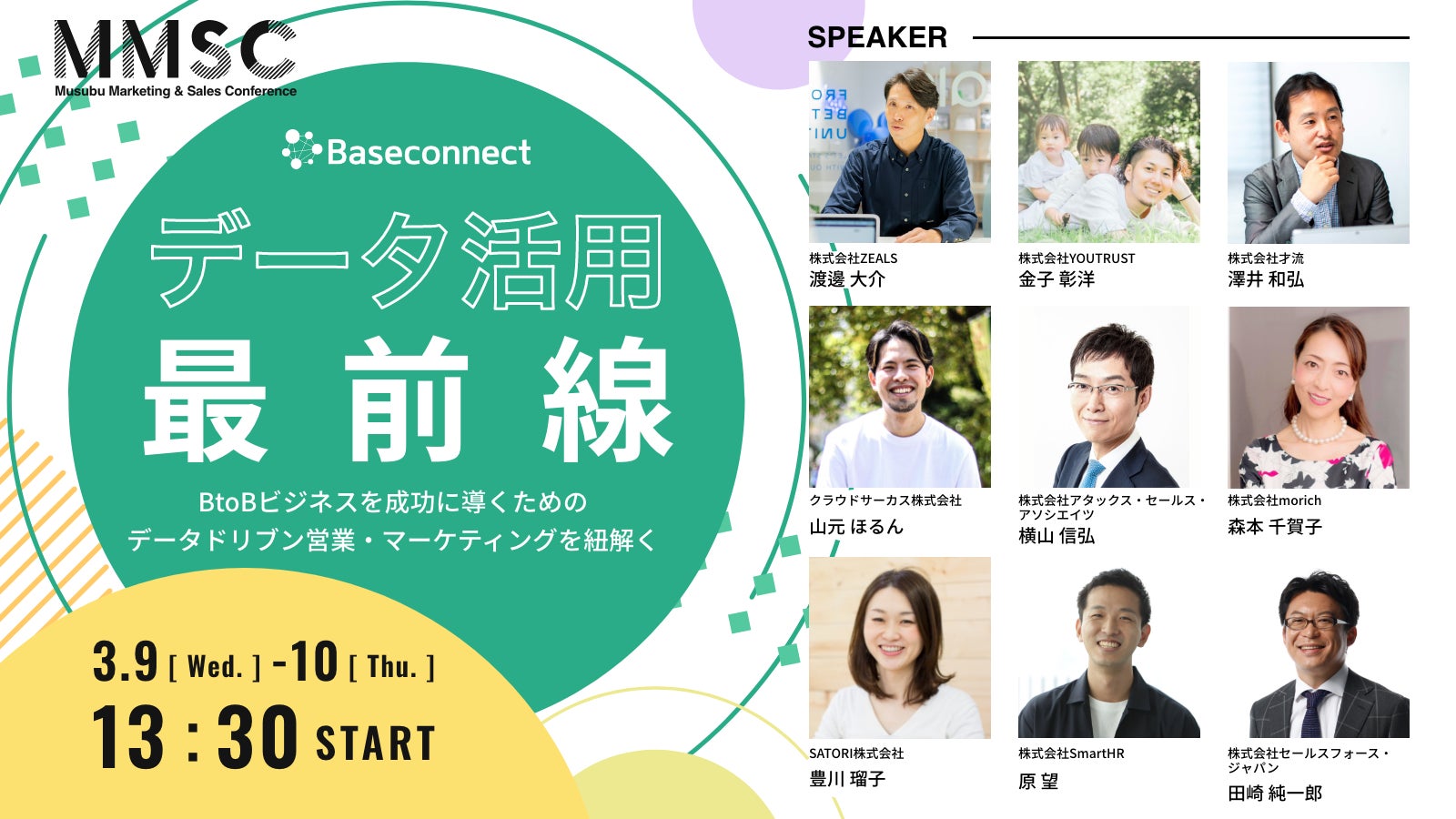 MMSC
Musubu Marketing & Sales Conference

Baseconnect

データ活用
最前線

BtoBビジネスを成功に導くための
データドリブン営業・マーケティングを紐解く

3.9 [ Wed. ] -10 [ Thu. ]
13 : 30 START

SPEAKER

株式会社ZEALS
渡邊 大介

株式会社YOUTRUST
金子 彰洋

株式会社才流
澤井 和弘

クラウドサーカス株式会社
山元 ほるん

株式会社アタックス・セールス・アソシエイツ
横山 信弘

株式会社morich
森本 千賀子

SATORI株式会社
豊川 瑠子

株式会社SmartHR
原 望

株式会社セールスフォース・ジャパン
田崎 純一郎